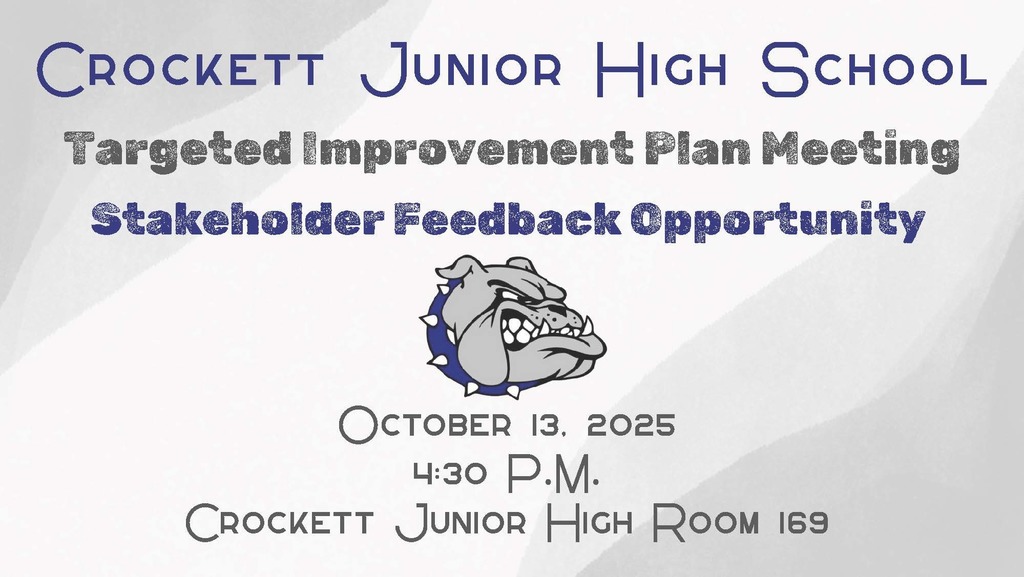 Crockett Junior High School

Targeted Improvement Plan Meeting

Stakeholder Feedback Opportunity

October 13, 2025
4:30 P.M.
Crockett Junior High Room 169